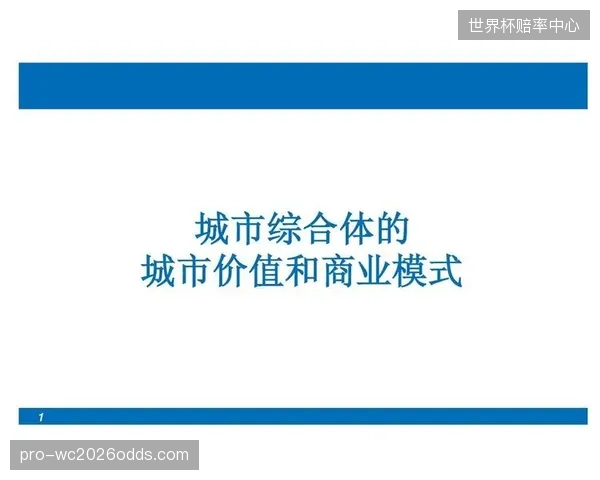 世界杯赔率中心

城市综合体的
城市价值和商业模式

1

pro-wc2026odds.com